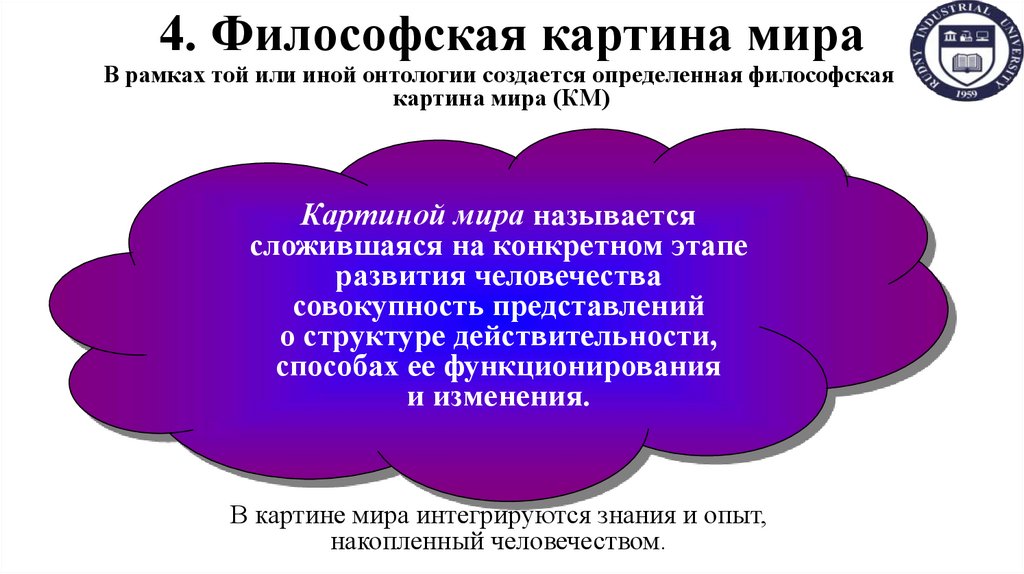 4. Философская картина мира

В рамках той или иной онтологии создается определенная философская картина мира (КМ)

RUDNY INDUSTRIAL UNIVERSITY 1959

Картиной мира называется сложившаяся на конкретном этапе развития человечества совокупность представлений о структуре действительности, способах ее функционирования и изменения.

В картине мира интегрируются знания и опыт, накопленный человечеством.